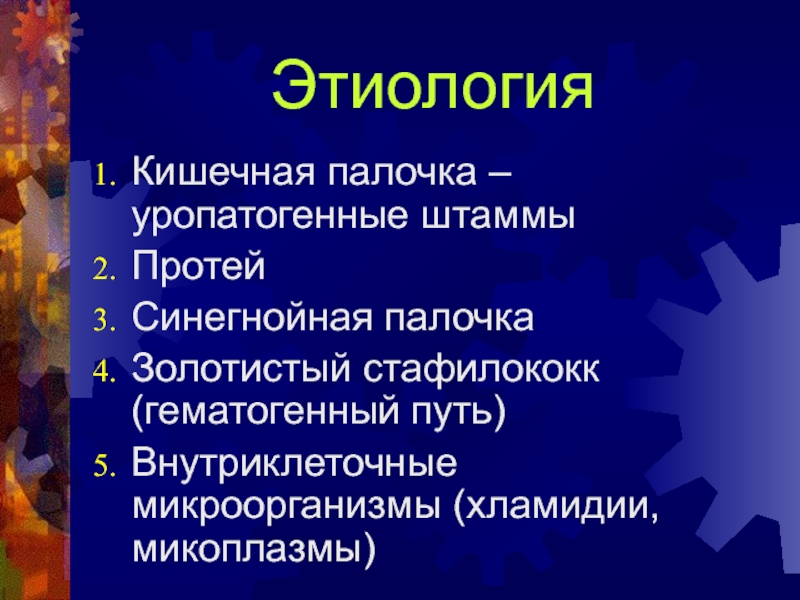 Этиология

1. Кишечная палочка – уропатогенные штаммы
2. Протей
3. Синегнойная палочка
4. Золотистый стафилококк (гематогенный путь)
5. Внутриклеточные микроорганизмы (хламидии, микоплазмы)